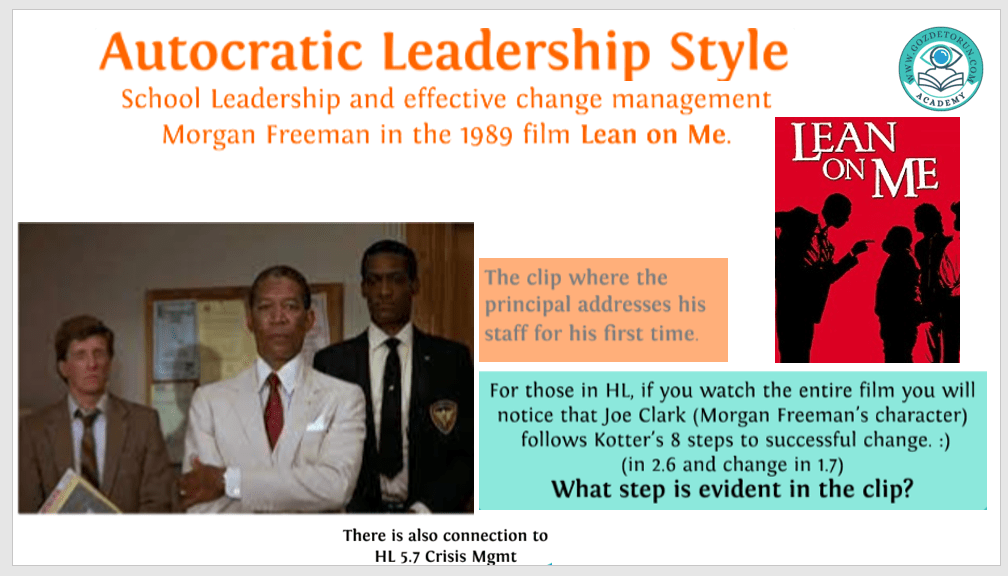 Autocratic Leadership Style
School Leadership and effective change management
Morgan Freeman in the 1989 film Lean on Me.

WWW.GOZDETORUN.COM
ACADEMY

LEAN ON ME

The clip where the principal addresses his staff for his first time.

For those in HL, if you watch the entire film you will notice that Joe Clark (Morgan Freeman's character) follows Kotter's 8 steps to successful change. :)
(in 2.6 and change in 1.7)
What step is evident in the clip?

There is also connection to
HL 5.7 Crisis Mgmt